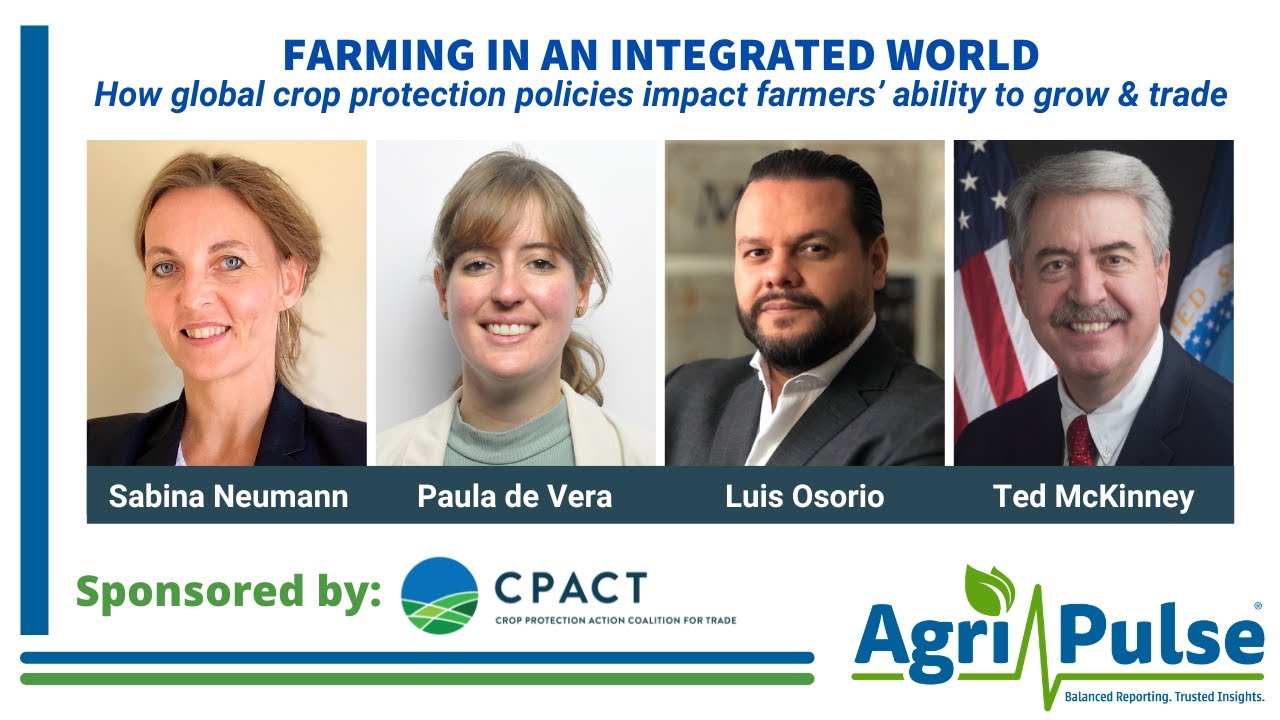 FARMING IN AN INTEGRATED WORLD
How global crop protection policies impact farmers' ability to grow & trade

Sabina Neumann
Paula de Vera
Luis Osorio
Ted McKinney

Sponsored by:
CPACT
CROP PROTECTION ACTION COALITION FOR TRADE

Agri Pulse®
Balanced Reporting. Trusted Insights.